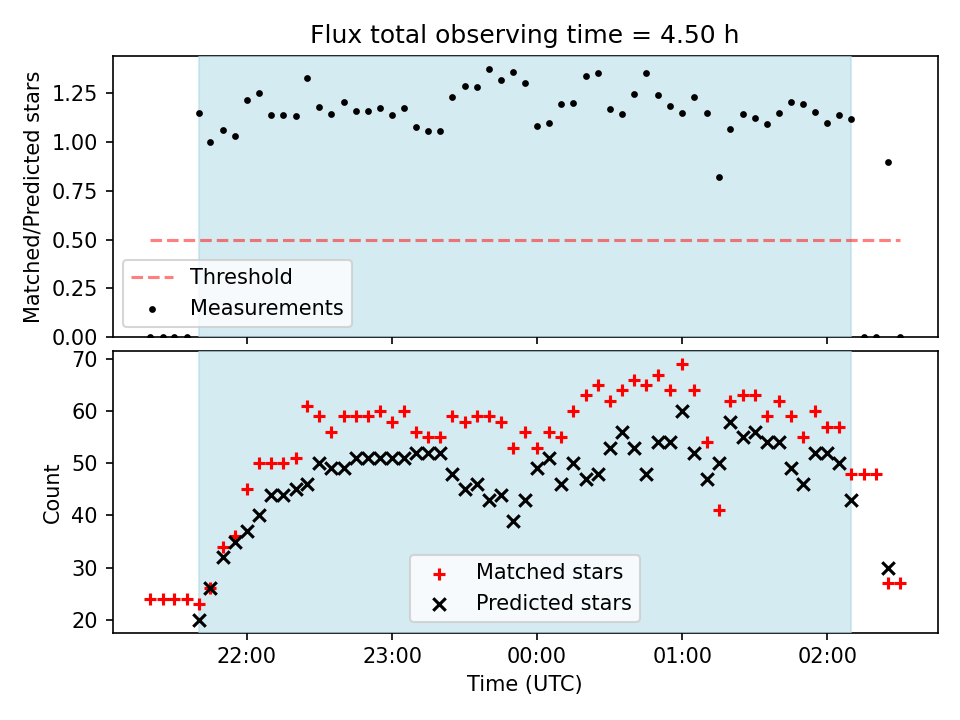 Flux total observing time = 4.50 h

Matched/Predicted stars

1.25
1.00
0.75
0.50
0.25
0.00

Threshold
Measurements

Count

70
60
50
40
30
20

Matched stars
Predicted stars

22:00
23:00
00:00
01:00
02:00

Time (UTC)